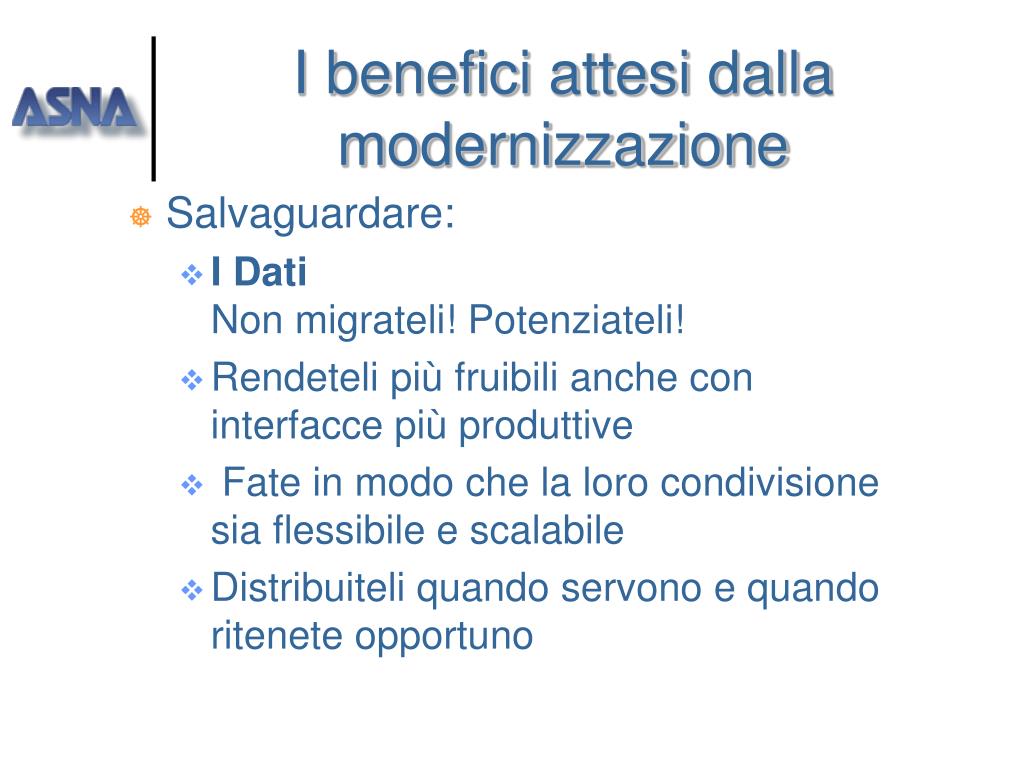 ASNA

I benefici attesi dalla modernizzazione

Salvaguardare:

I Dati
Non migrateli! Potenziateli!

Rendeteli più fruibili anche con interfacce più produttive

Fate in modo che la loro condivisione sia flessibile e scalabile

Distribuiteli quando servono e quando ritenete opportuno